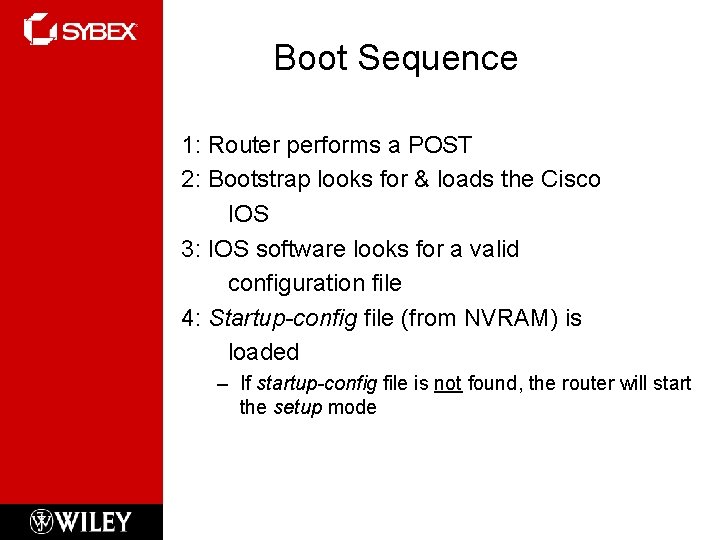 SYBEX

Boot Sequence

1: Router performs a POST
2: Bootstrap looks for & loads the Cisco IOS
3: IOS software looks for a valid configuration file
4: Startup-config file (from NVRAM) is loaded
– If startup-config file is not found, the router will start the setup mode

WILEY